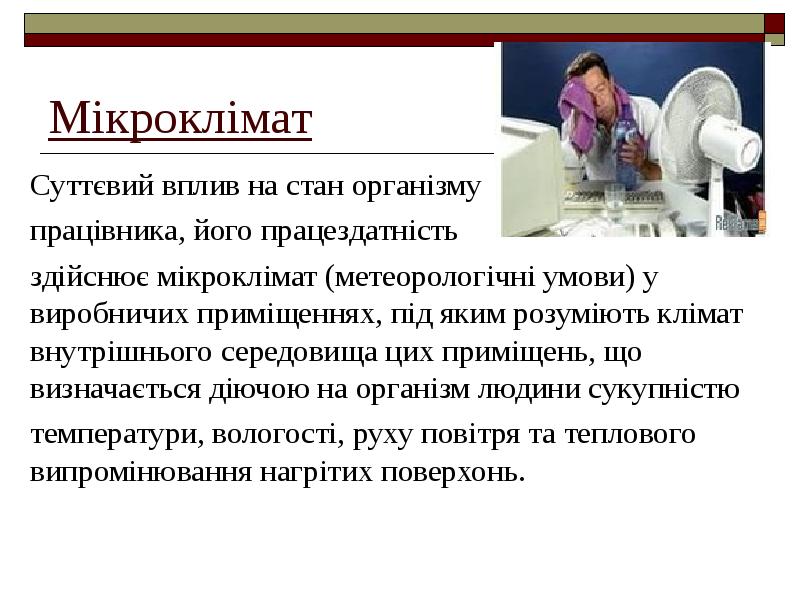 Мікроклімат

Суттєвий вплив на стан організму працівника, його працездатність здійснює мікроклімат (метеорологічні умови) у виробничих приміщеннях, під яким розуміють клімат внутрішнього середовища цих приміщень, що визначається діючою на організм людини сукупністю температури, вологості, руху повітря та теплового випромінювання нагрітих поверхонь.